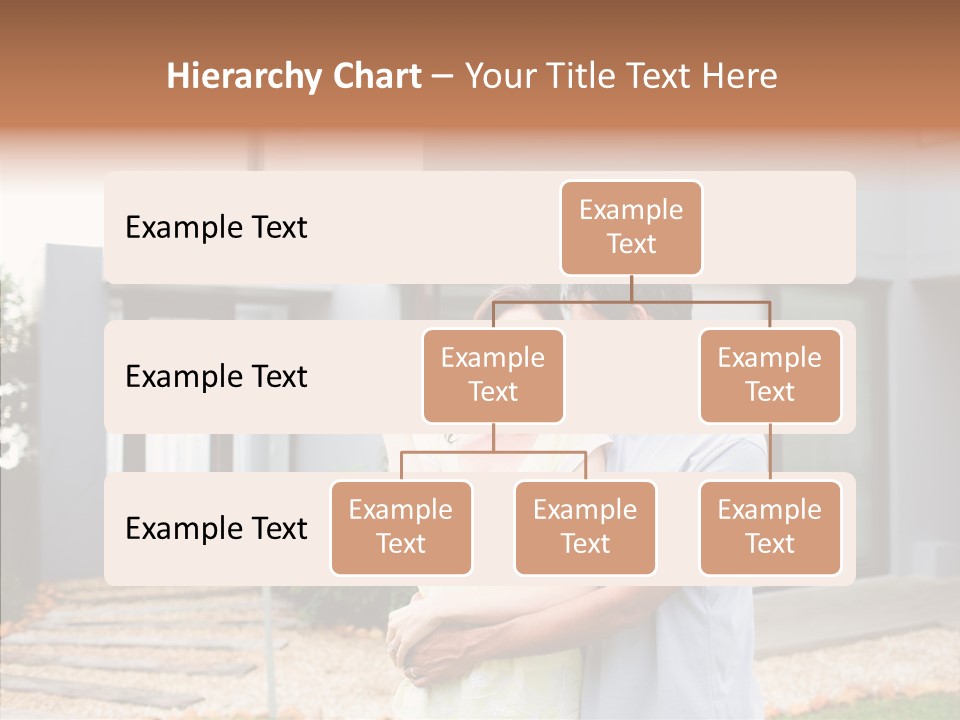 Hierarchy Chart – Your Title Text Here

Example Text

Example Text

Example Text

Example Text

Example Text

Example Text

Example Text

Example Text

Example Text